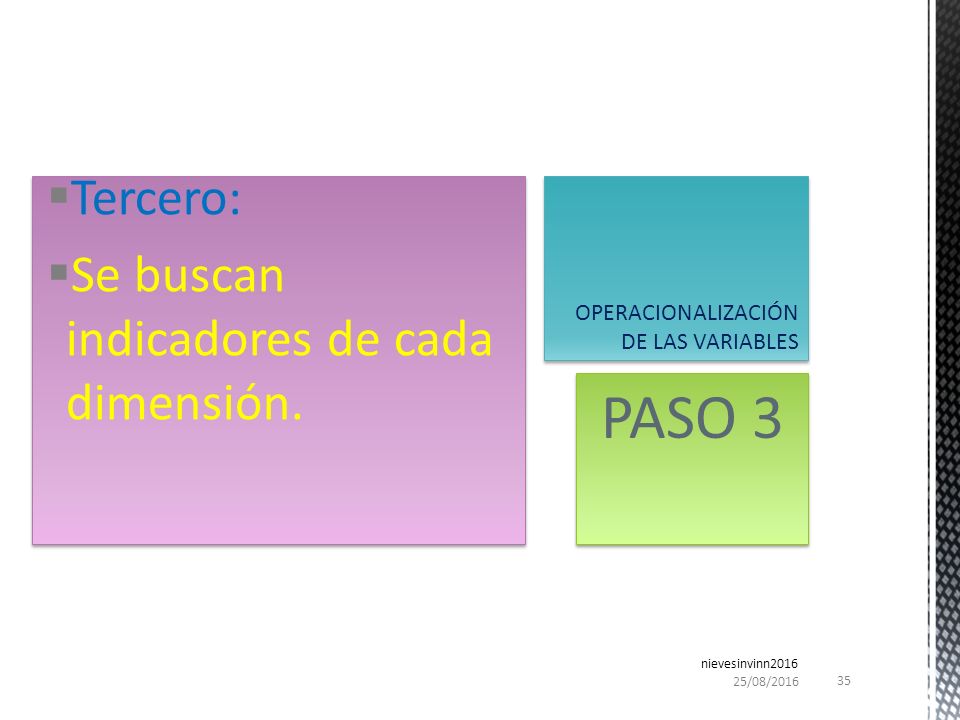 Tercero:

Se buscan indicadores de cada dimensión.

OPERACIONALIZACIÓN DE LAS VARIABLES

PASO 3

nievesinvinn2016
25/08/2016
35